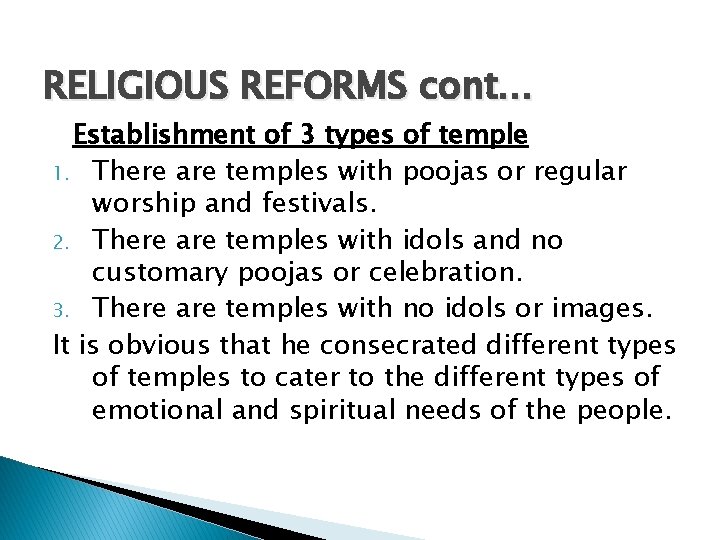 RELIGIOUS REFORMS cont…

Establishment of 3 types of temple

1. There are temples with poojas or regular worship and festivals.
2. There are temples with idols and no customary poojas or celebration.
3. There are temples with no idols or images.

It is obvious that he consecrated different types of temples to cater to the different types of emotional and spiritual needs of the people.